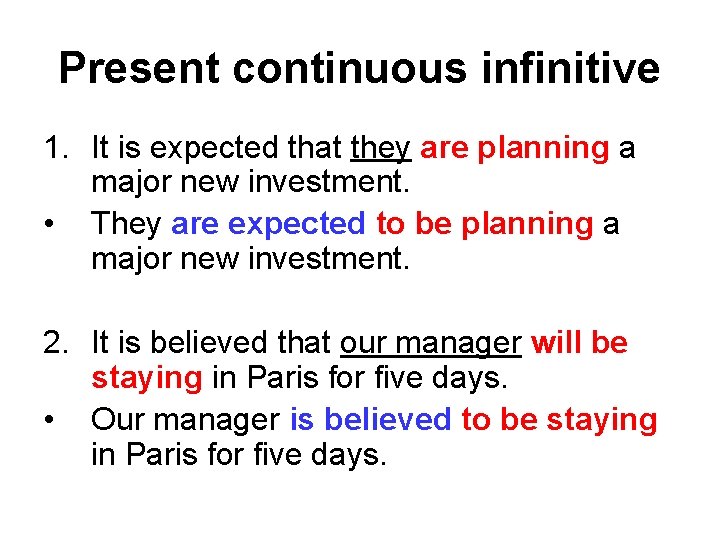 Present continuous infinitive

1. It is expected that they are planning a major new investment.
• They are expected to be planning a major new investment.

2. It is believed that our manager will be staying in Paris for five days.
• Our manager is believed to be staying in Paris for five days.